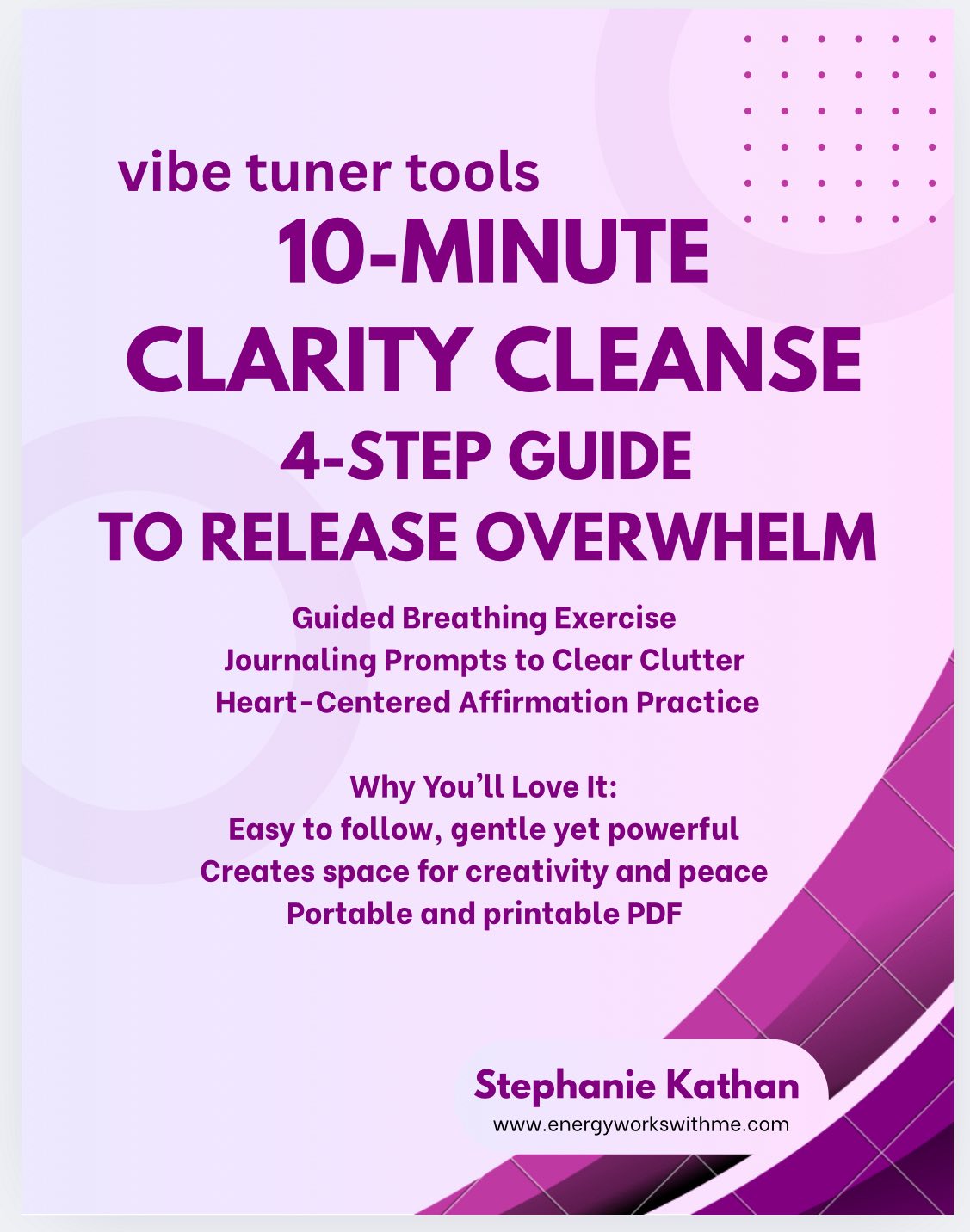 vibe tuner tools
10-MINUTE CLARITY CLEANSE
4-STEP GUIDE TO RELEASE OVERWHELM

Guided Breathing Exercise
Journaling Prompts to Clear Clutter
Heart-Centered Affirmation Practice

Why You'll Love It:
Easy to follow, gentle yet powerful
Creates space for creativity and peace
Portable and printable PDF

Stephanie Kathan
www.energyworkswithme.com